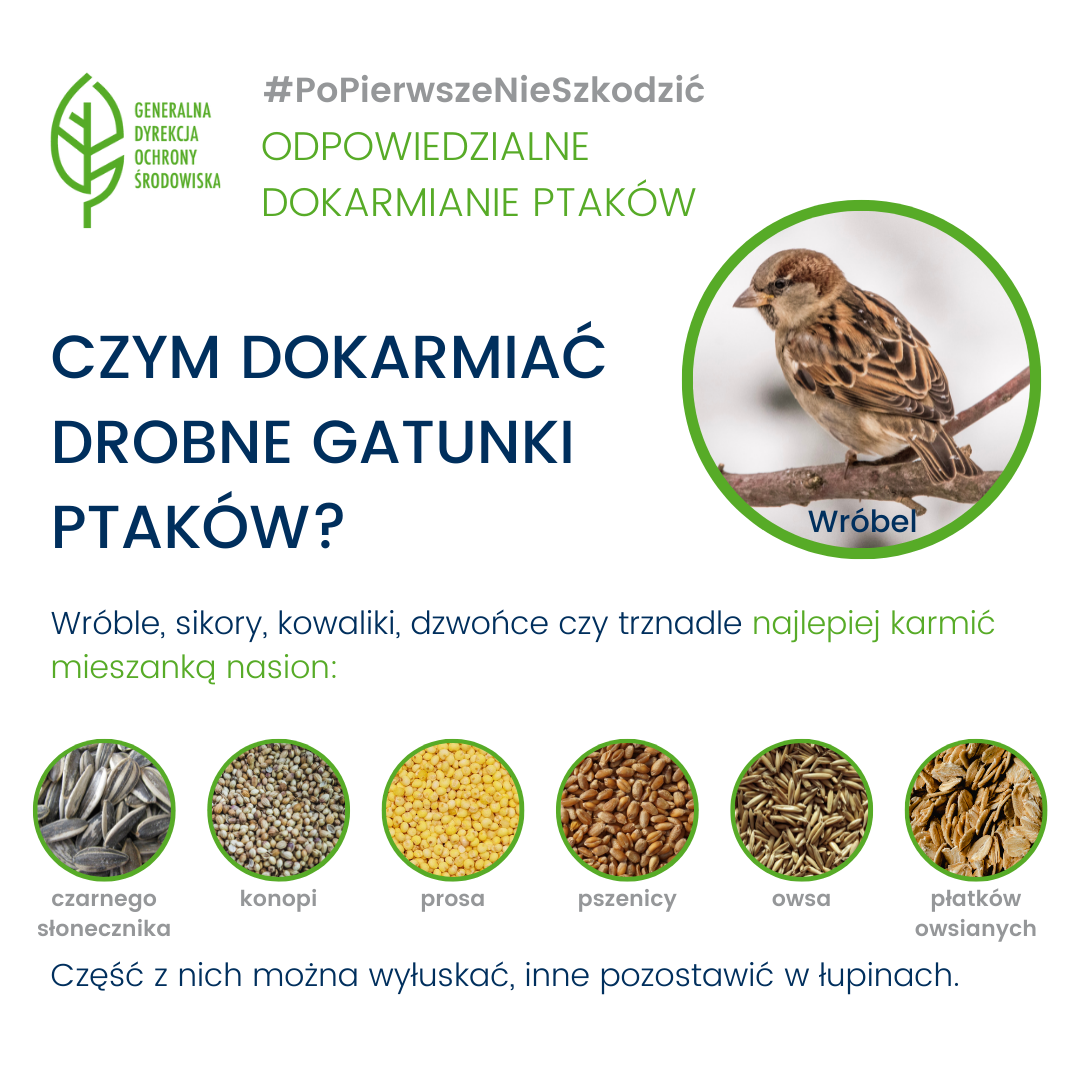 GENERALNA DYREKCJA OCHRONY ŚRODOWISKA

#PoPierwszeNieSzkodzić
ODPOWIEDZIALNE DOKARMIANIE PTAKÓW

CZYM DOKARMIAĆ DROBNE GATUNKI PTAKÓW?

Wróbel

Wróble, sikory, kowaliki, dzwońce czy trznadle najlepiej karmić mieszanką nasion:

czarnego słonecznika

konopi

prosa

pszenicy

owsa

płatków owsianych

Część z nich można wyłuskać, inne pozostawić w łupinach.